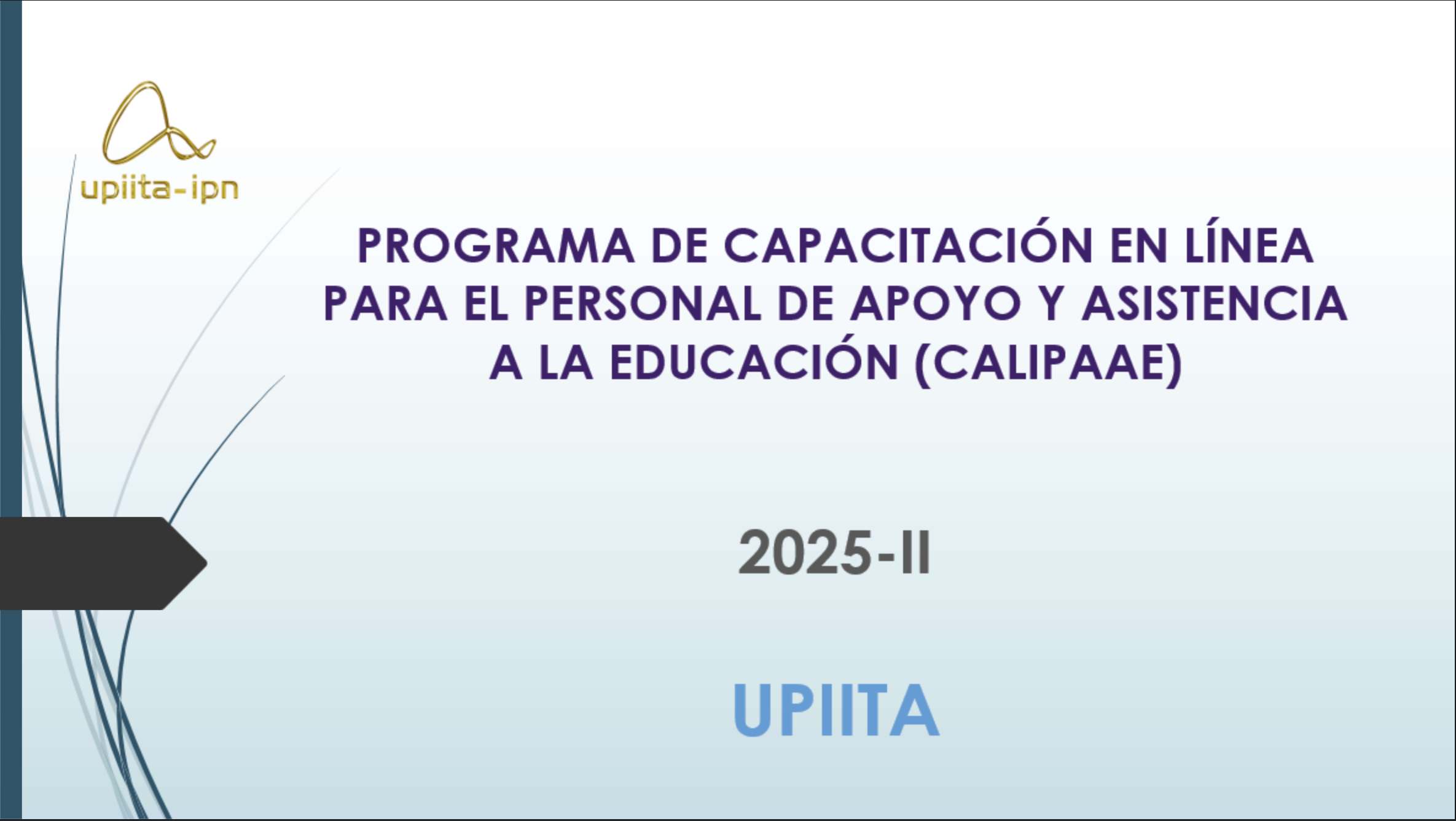 upiita-ipn

PROGRAMA DE CAPACITACIÓN EN LÍNEA PARA EL PERSONAL DE APOYO Y ASISTENCIA A LA EDUCACIÓN (CALIPAAE)

2025-II

UPIITA